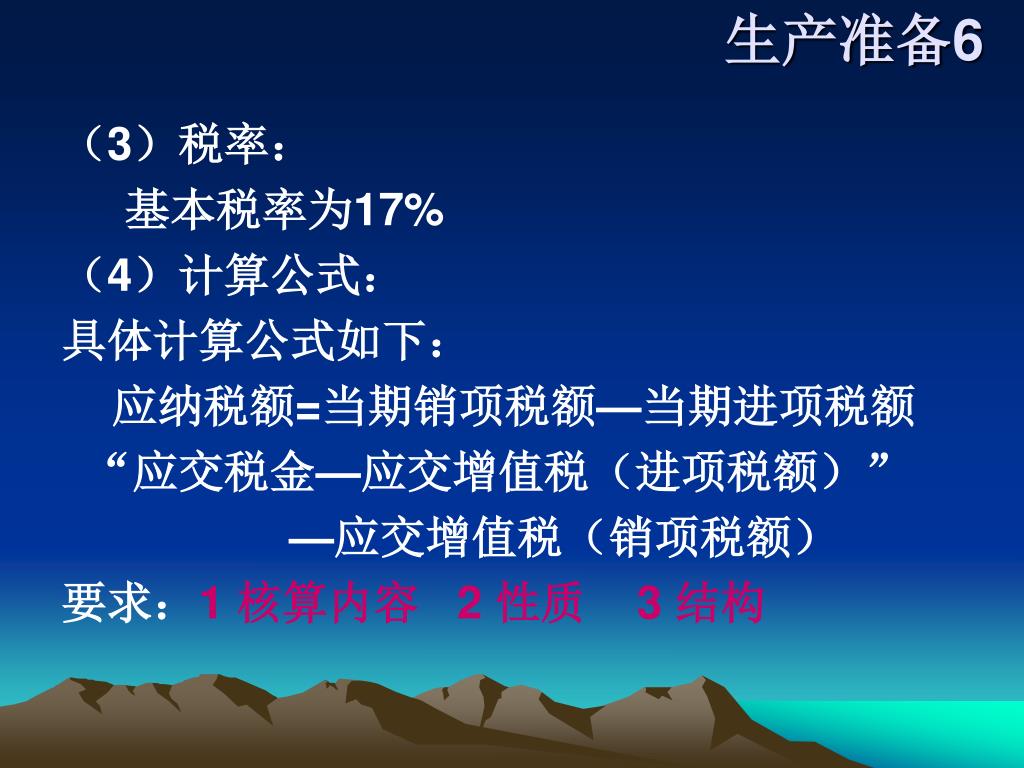 生产准备6

（3）税率：

基本税率为17%

（4）计算公式：

具体计算公式如下：

应纳税额=当期销项税额—当期进项税额

“应交税金—应交增值税（进项税额）”

—应交增值税（销项税额）

要求：1 核算内容 2 性质 3 结构